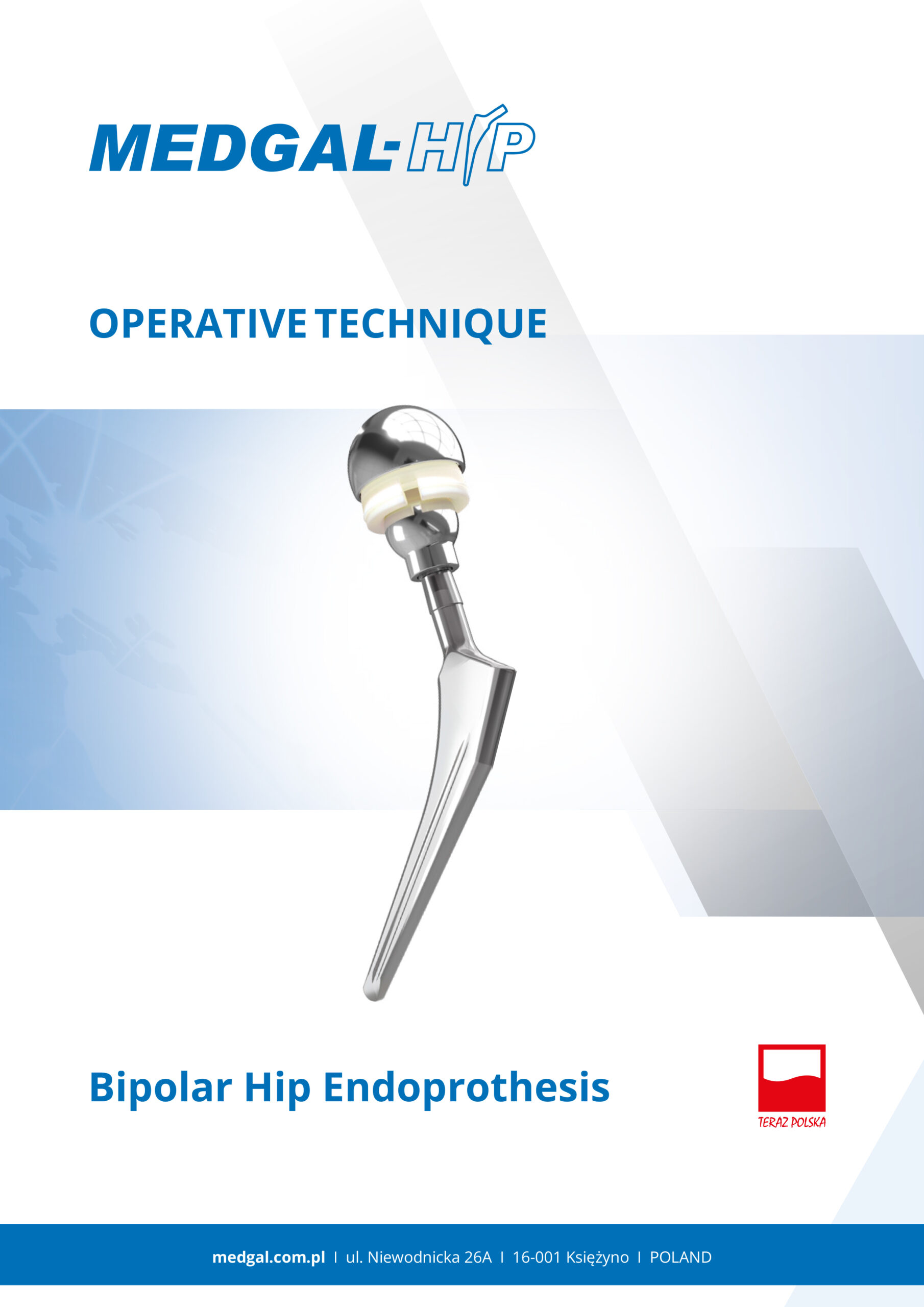 MEDGAL-HIP

OPERATIVE TECHNIQUE

Bipolar Hip Endoprothesis

TERAZ POLSKA

medgal.com.pl I ul. Niewodnicka 26A I 16-001 Księżyno I POLAND